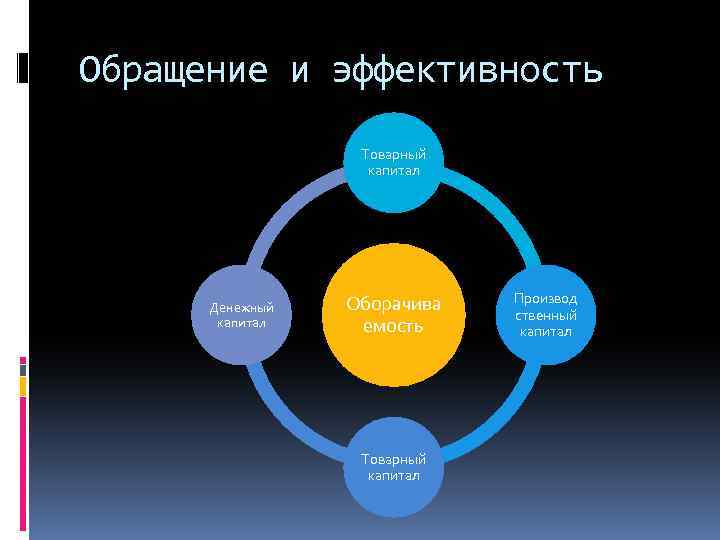 Обращение и эффективность

Товарный капитал

Денежный капитал

Оборачива емость

Производ ственный капитал

Товарный капитал